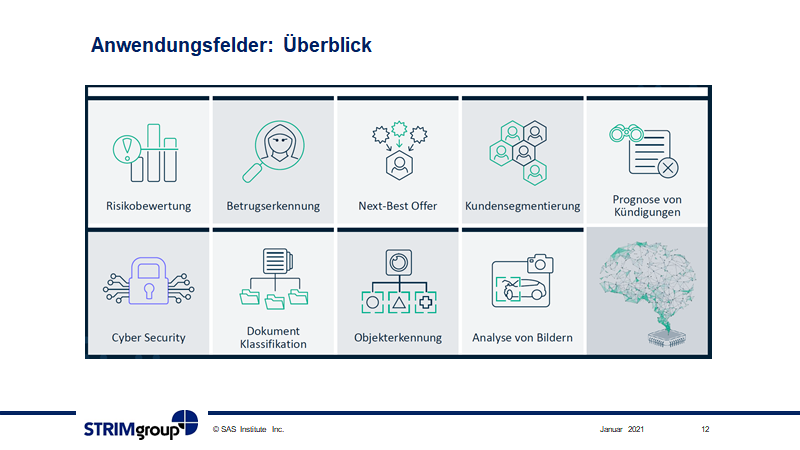 Anwendungsfelder: Überblick

Risikobewertung

Betrugserkennung

Next-Best Offer

Kundensegmentierung

Prognose von Kündigungen

Cyber Security

Dokument Klassifikation

Objekterkennung

Analyse von Bildern

STRIMgroup

© SAS Institute Inc.

Januar 2021

12